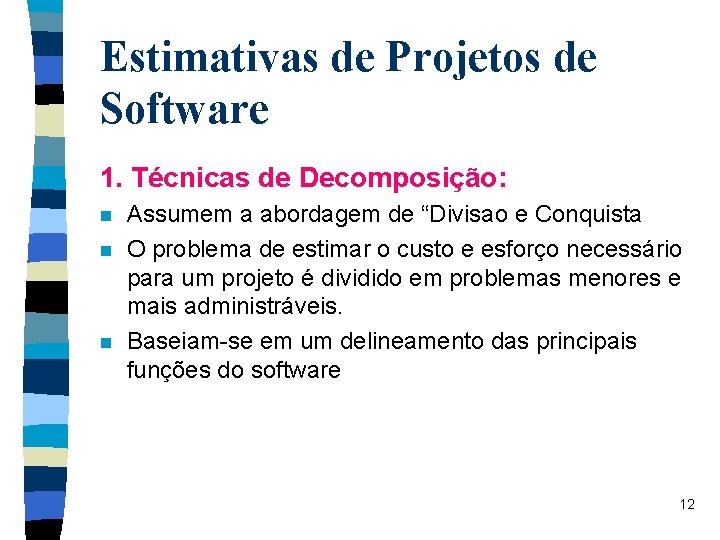 Estimativas de Projetos de Software

1. Técnicas de Decomposição:

- Assumem a abordagem de “Divisao e Conquista
- O problema de estimar o custo e esforço necessário para um projeto é dividido em problemas menores e mais administráveis.
- Baseiam-se em um delineamento das principais funções do software

12